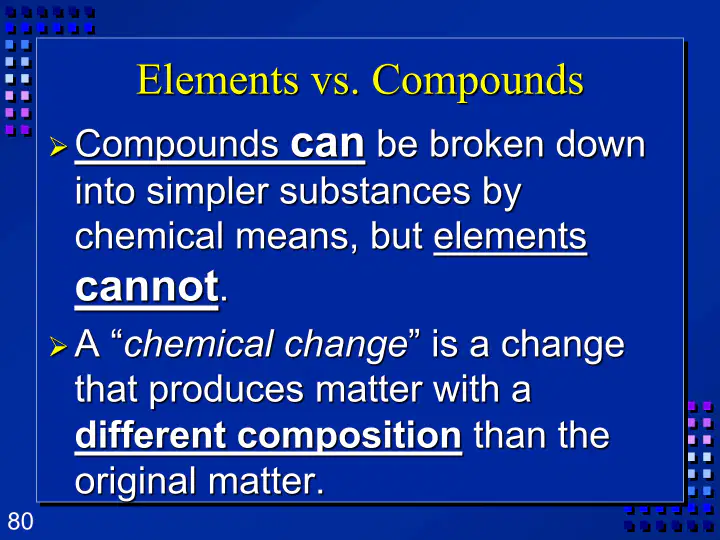 Elements vs. Compounds

➢ Compounds can be broken down into simpler substances by chemical means, but elements cannot.

➢ A "chemical change" is a change that produces matter with a different composition than the original matter.

80